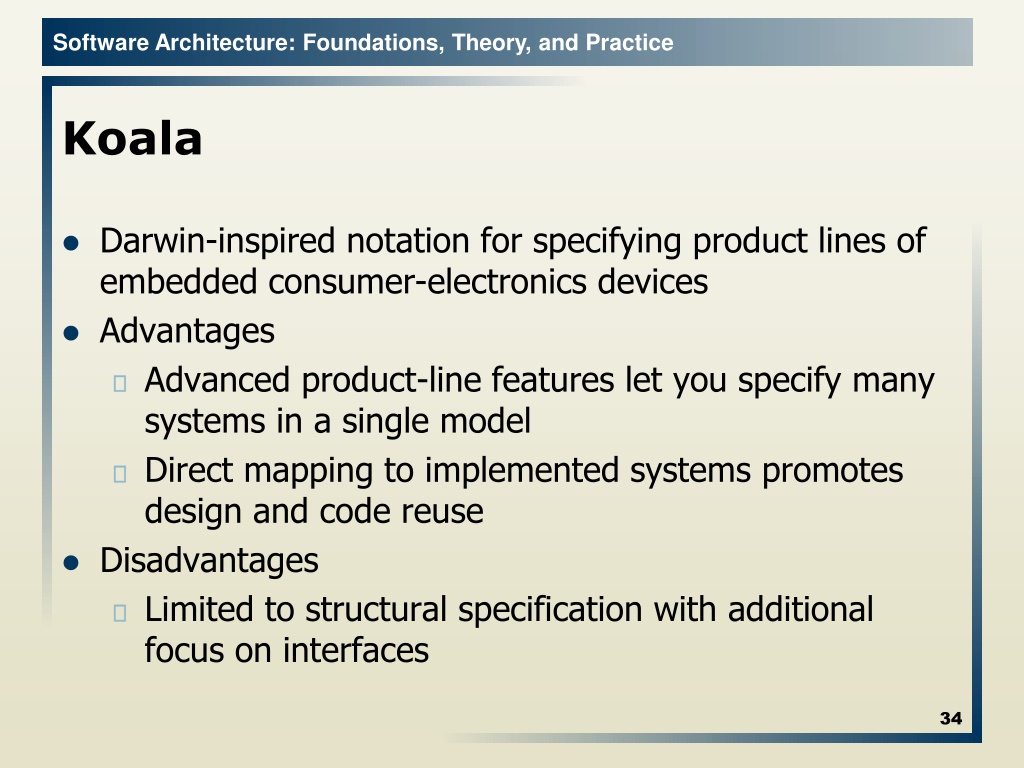 Software Architecture: Foundations, Theory, and Practice

Koala

- Darwin-inspired notation for specifying product lines of embedded consumer-electronics devices
- Advantages
  - Advanced product-line features let you specify many systems in a single model
  - Direct mapping to implemented systems promotes design and code reuse
- Disadvantages
  - Limited to structural specification with additional focus on interfaces

34